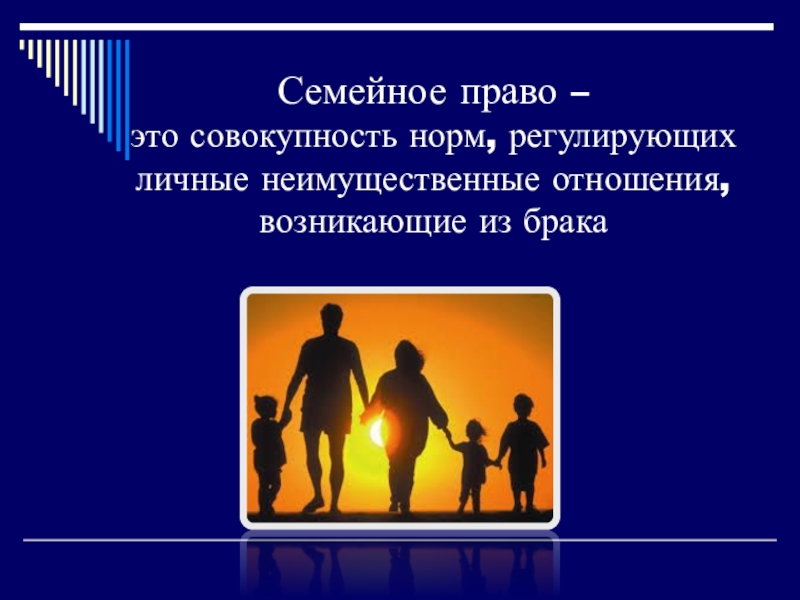 Семейное право –
это совокупность норм, регулирующих личные неимущественные отношения, возникающие из брака